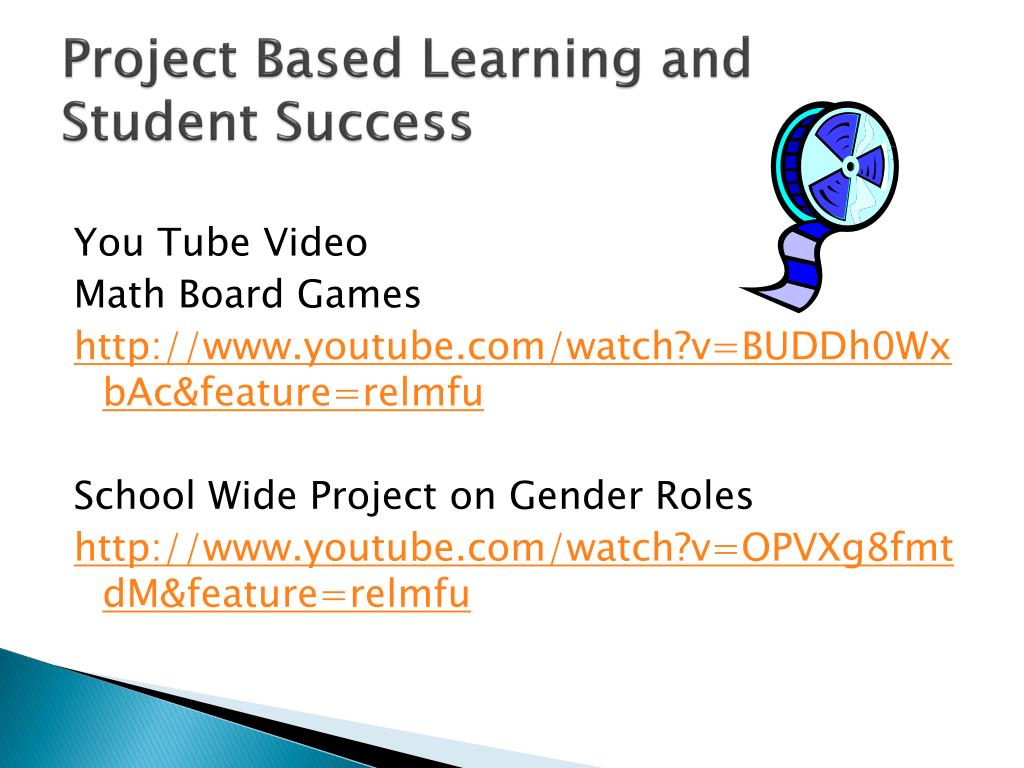 Project Based Learning and Student Success

You Tube Video
Math Board Games
http://www.youtube.com/watch?v=BUDDh0WxbAc&feature=relmfu

School Wide Project on Gender Roles
http://www.youtube.com/watch?v=OPVXg8fmtdM&feature=relmfu